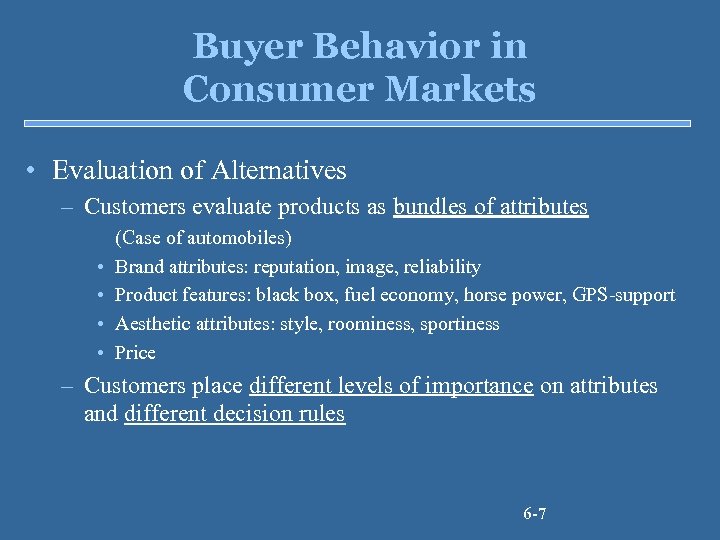 Buyer Behavior in Consumer Markets

• Evaluation of Alternatives

– Customers evaluate products as bundles of attributes

(Case of automobiles)

• Brand attributes: reputation, image, reliability
• Product features: black box, fuel economy, horse power, GPS-support
• Aesthetic attributes: style, roominess, sportiness
• Price

– Customers place different levels of importance on attributes and different decision rules

6-7